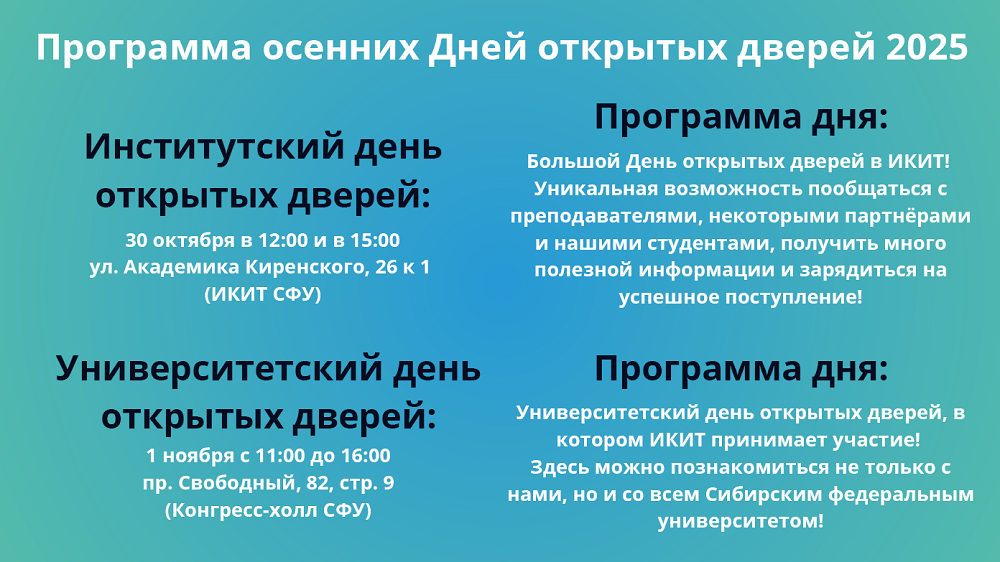 Программа осенних Дней открытых дверей 2025

Институтский день открытых дверей:

30 октября в 12:00 и в 15:00
ул. Академика Киренского, 26 к 1
(ИКИТ СФУ)

Программа дня:

Большой День открытых дверей в ИКИТ! Уникальная возможность пообщаться с преподавателями, некоторыми партнёрами и нашими студентами, получить много полезной информации и зарядиться на успешное поступление!

Университетский день открытых дверей:

1 ноября с 11:00 до 16:00
пр. Свободный, 82, стр. 9
(Конгресс-холл СФУ)

Программа дня:

Университетский день открытых дверей, в котором ИКИТ принимает участие!
Здесь можно познакомиться не только с нами, но и со всем Сибирским федеральным университетом!